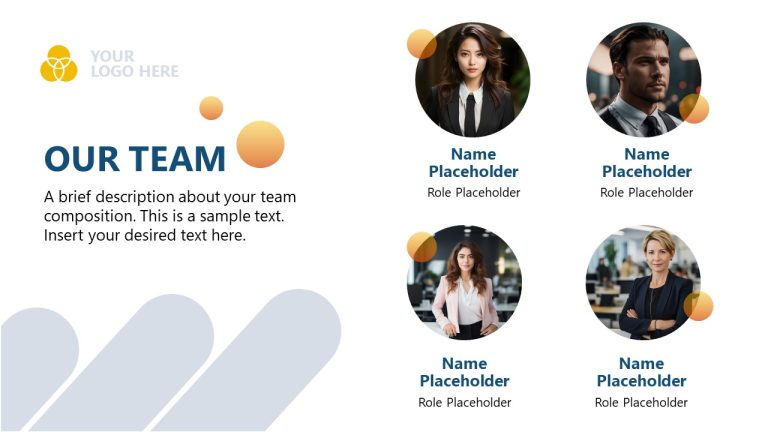 YOUR LOGO HERE

OUR TEAM

A brief description about your team composition. This is a sample text. Insert your desired text here.

Name Placeholder
Role Placeholder

Name Placeholder
Role Placeholder

Name Placeholder
Role Placeholder

Name Placeholder
Role Placeholder